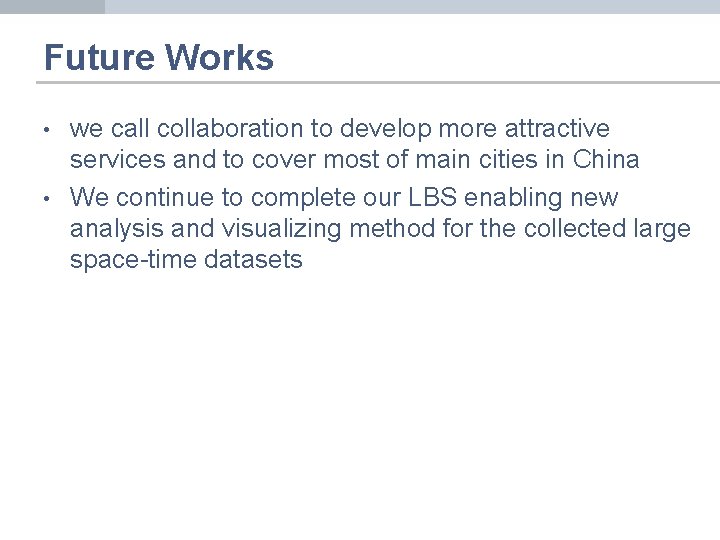 Future Works

• we call collaboration to develop more attractive services and to cover most of main cities in China
• We continue to complete our LBS enabling new analysis and visualizing method for the collected large space-time datasets